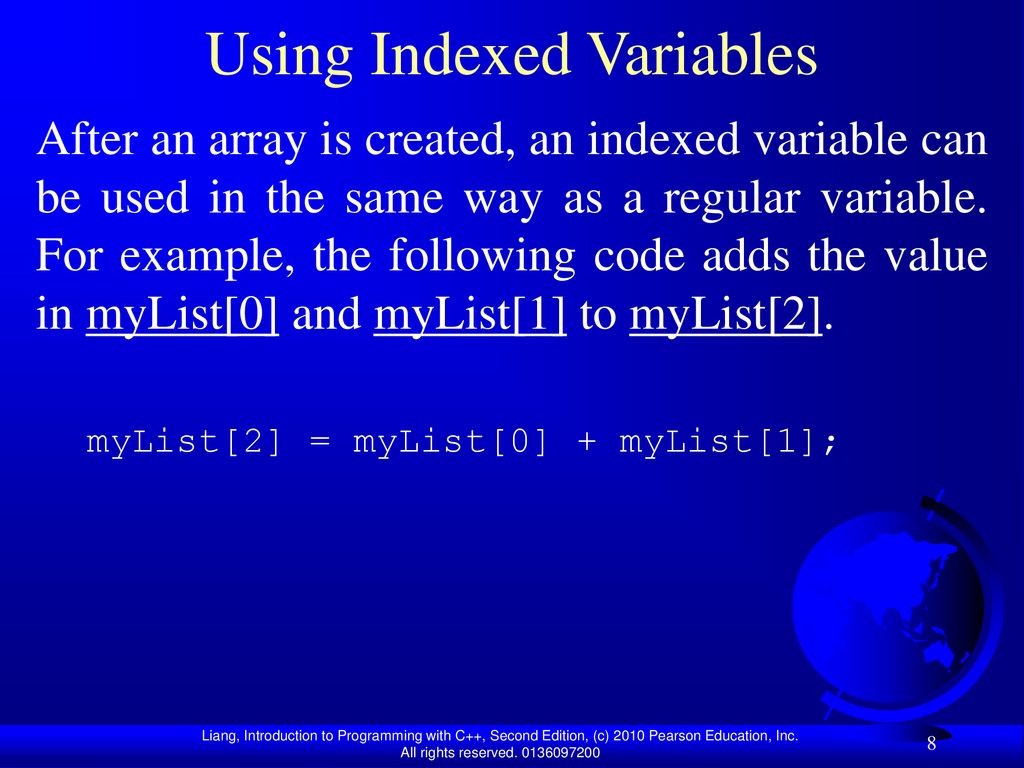 Using Indexed Variables

After an array is created, an indexed variable can be used in the same way as a regular variable. For example, the following code adds the value in myList[0] and myList[1] to myList[2].

myList[2] = myList[0] + myList[1];

Liang, Introduction to Programming with C++, Second Edition, (c) 2010 Pearson Education, Inc. All rights reserved. 0136097200

8